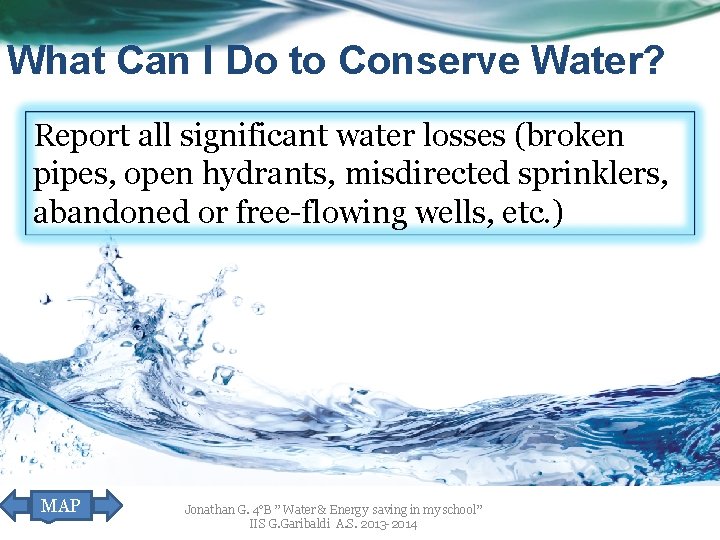 What Can I Do to Conserve Water?

Report all significant water losses (broken pipes, open hydrants, misdirected sprinklers, abandoned or free-flowing wells, etc.)

MAP

Jonathan G. 4°B " Water & Energy saving in my school"
IIS G.Garibaldi A.S. 2013-2014